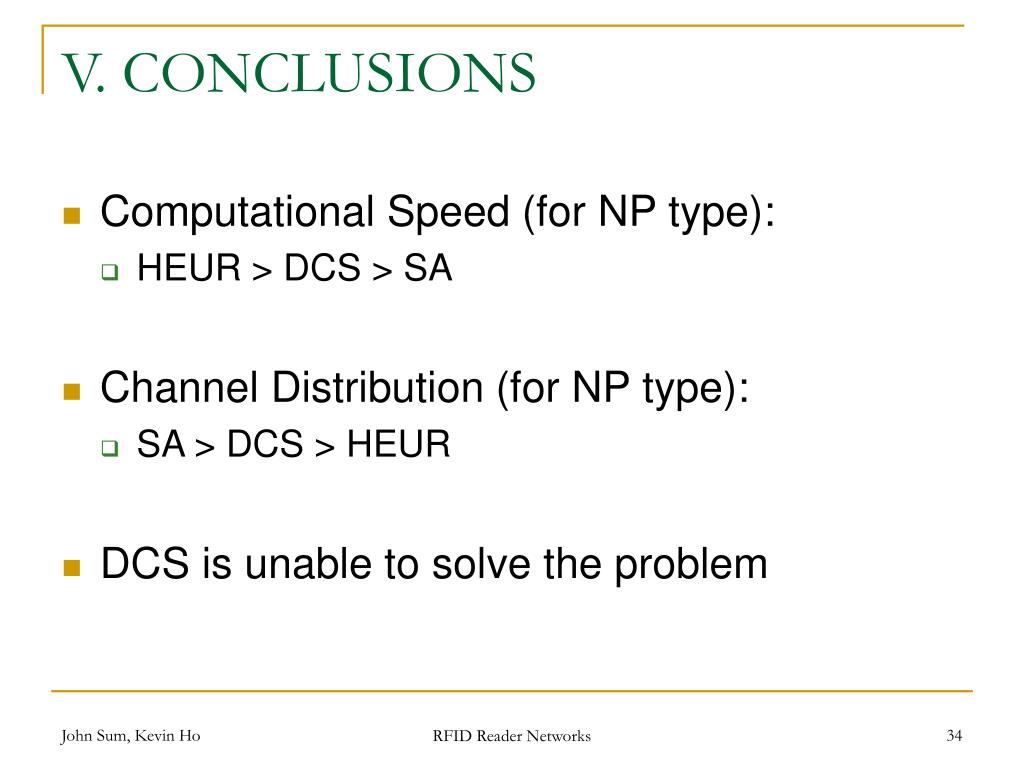 V. CONCLUSIONS

Computational Speed (for NP type):

HEUR > DCS > SA

Channel Distribution (for NP type):

SA > DCS > HEUR

DCS is unable to solve the problem

John Sum, Kevin Ho

RFID Reader Networks

34